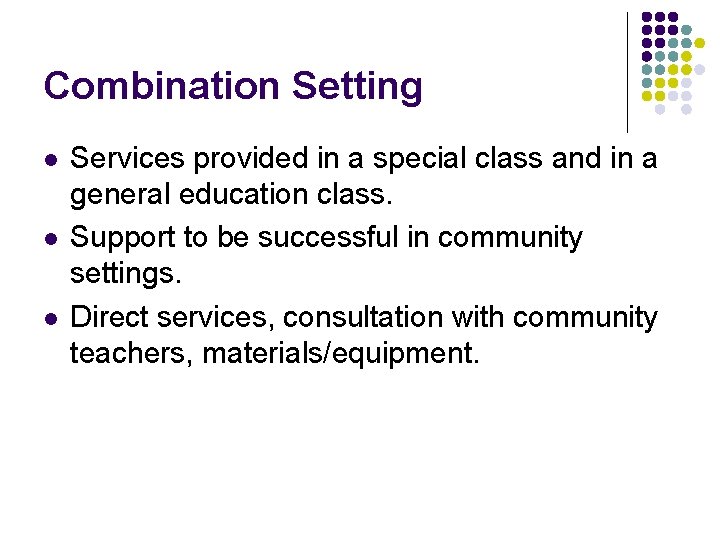 Combination Setting

- Services provided in a special class and in a general education class.
- Support to be successful in community settings.
- Direct services, consultation with community teachers, materials/equipment.